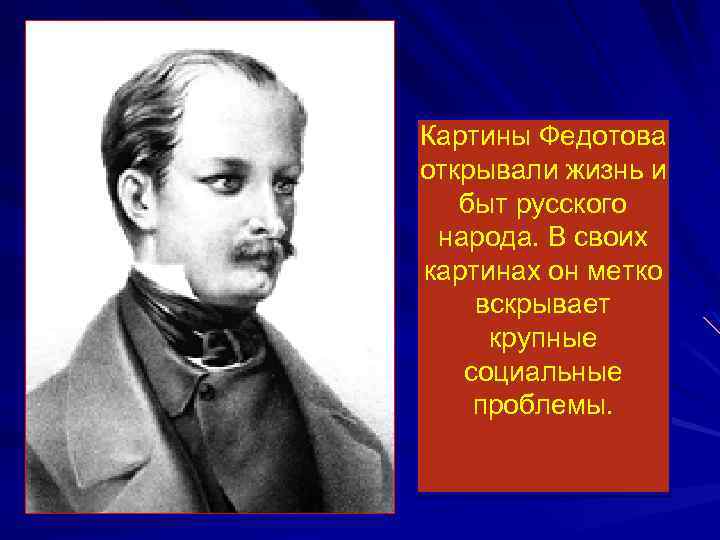 Картины Федотова открывали жизнь и быт русского народа. В своих картинах он метко вскрывает крупные социальные проблемы.